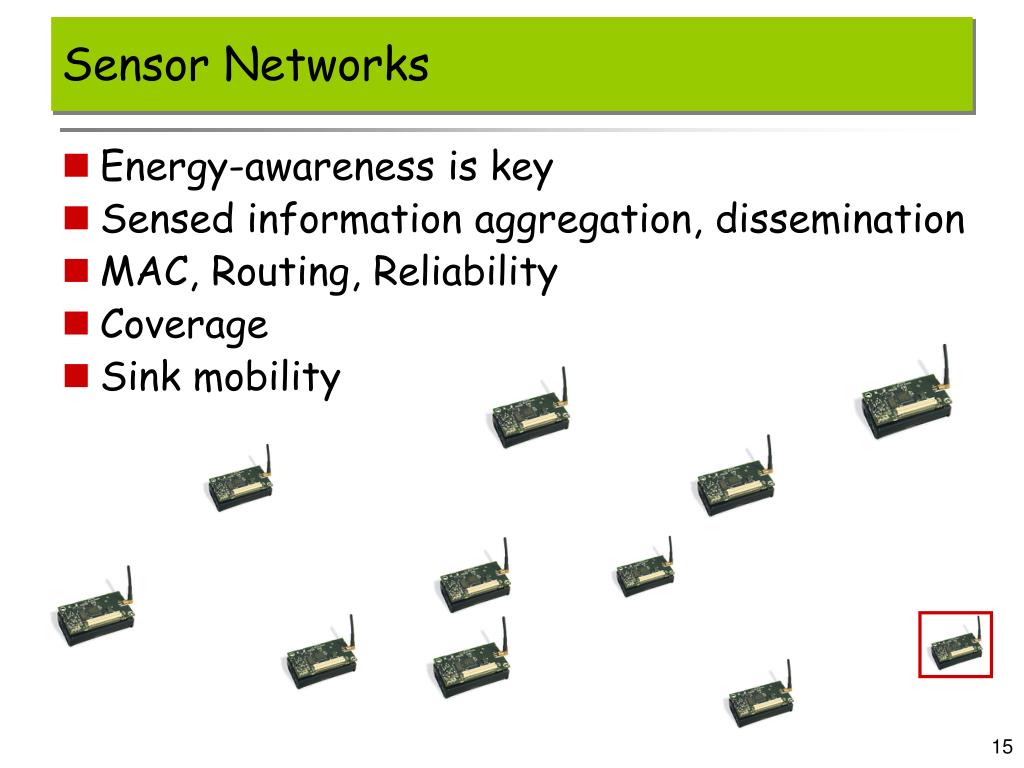 Sensor Networks

Energy-awareness is key
Sensed information aggregation, dissemination
MAC, Routing, Reliability
Coverage
Sink mobility

15